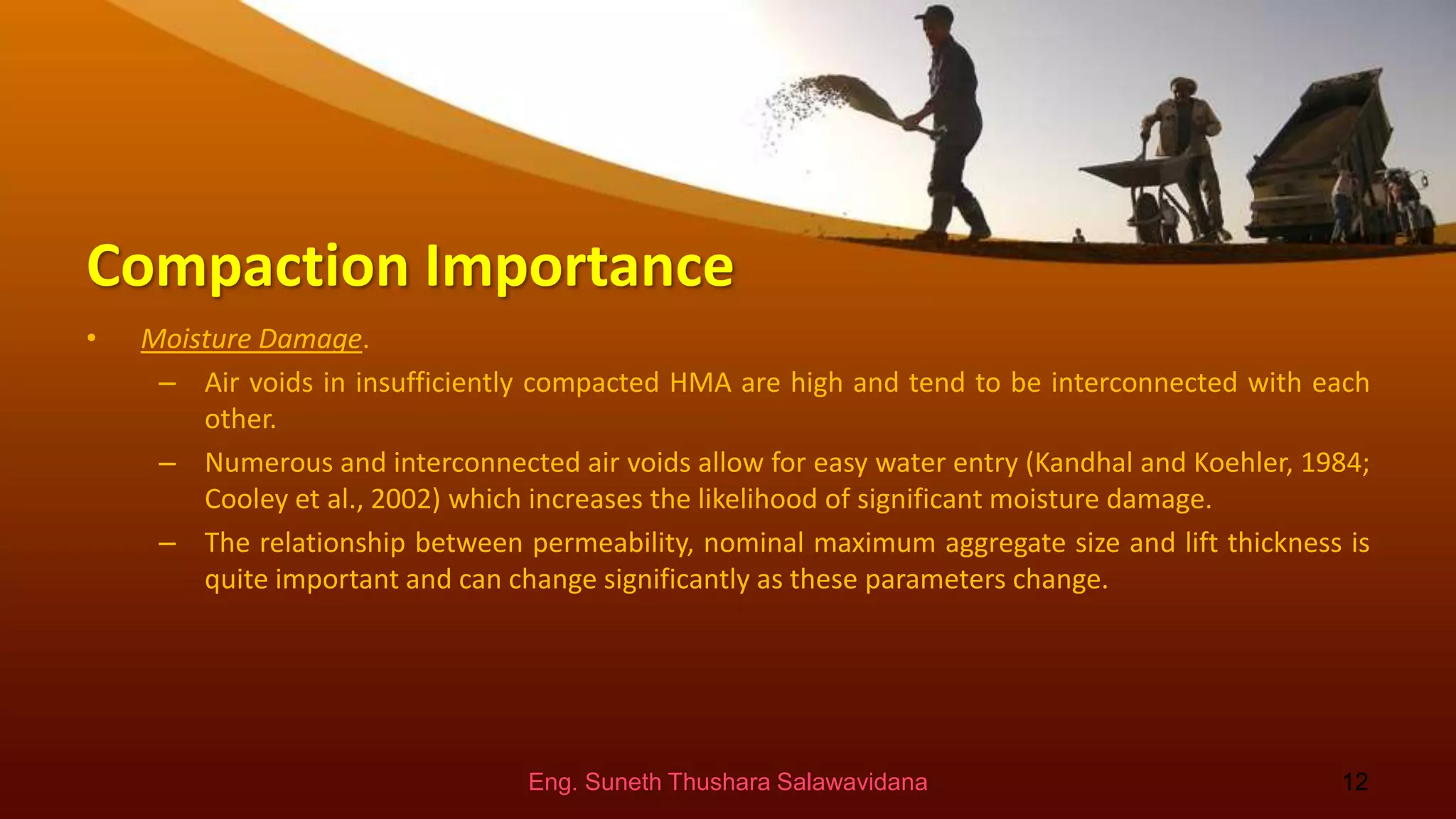 Compaction Importance

• Moisture Damage.

– Air voids in insufficiently compacted HMA are high and tend to be interconnected with each other.

– Numerous and interconnected air voids allow for easy water entry (Kandhal and Koehler, 1984; Cooley et al., 2002) which increases the likelihood of significant moisture damage.

– The relationship between permeability, nominal maximum aggregate size and lift thickness is quite important and can change significantly as these parameters change.

Eng. Suneth Thushara Salawavidana

12